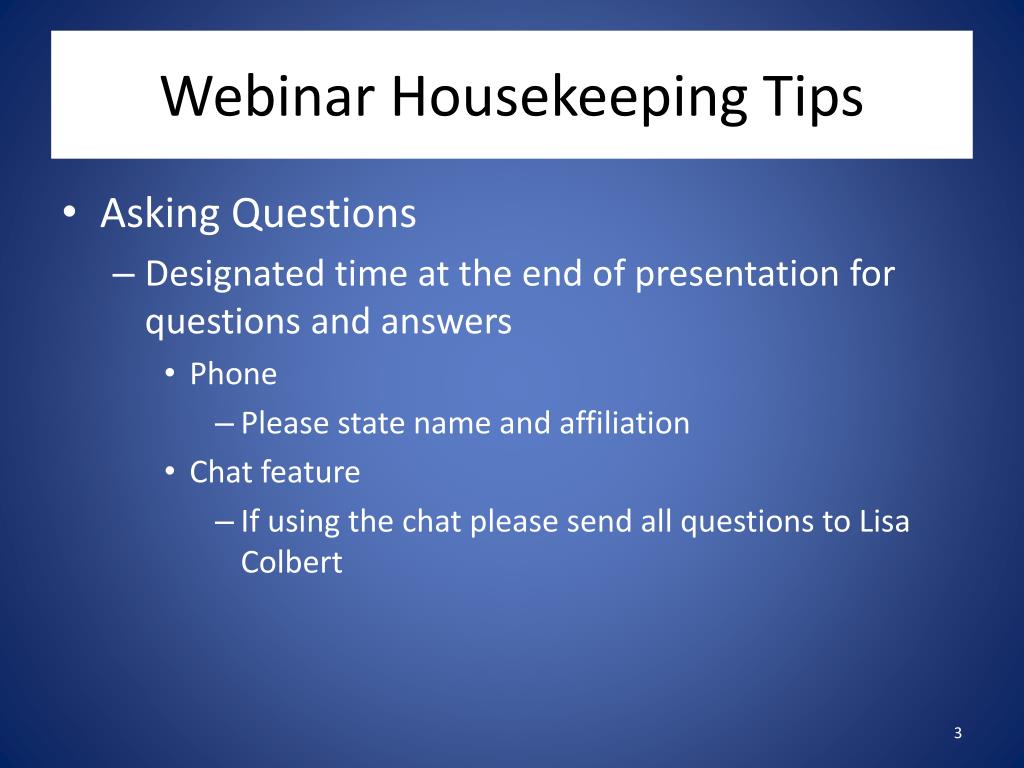 Webinar Housekeeping Tips

• Asking Questions
– Designated time at the end of presentation for questions and answers
• Phone
– Please state name and affiliation
• Chat feature
– If using the chat please send all questions to Lisa Colbert

3